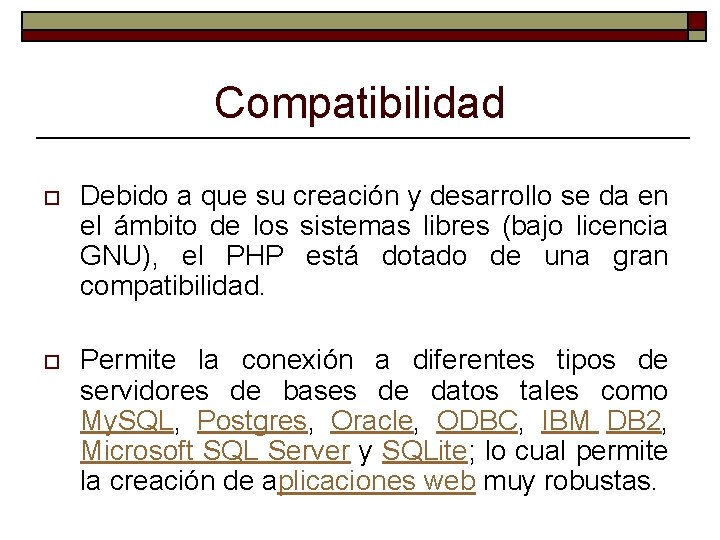 Compatibilidad

Debido a que su creación y desarrollo se da en el ámbito de los sistemas libres (bajo licencia GNU), el PHP está dotado de una gran compatibilidad.

Permite la conexión a diferentes tipos de servidores de bases de datos tales como MySQL, Postgres, Oracle, ODBC, IBM DB2, Microsoft SQL Server y SQLite; lo cual permite la creación de aplicaciones web muy robustas.